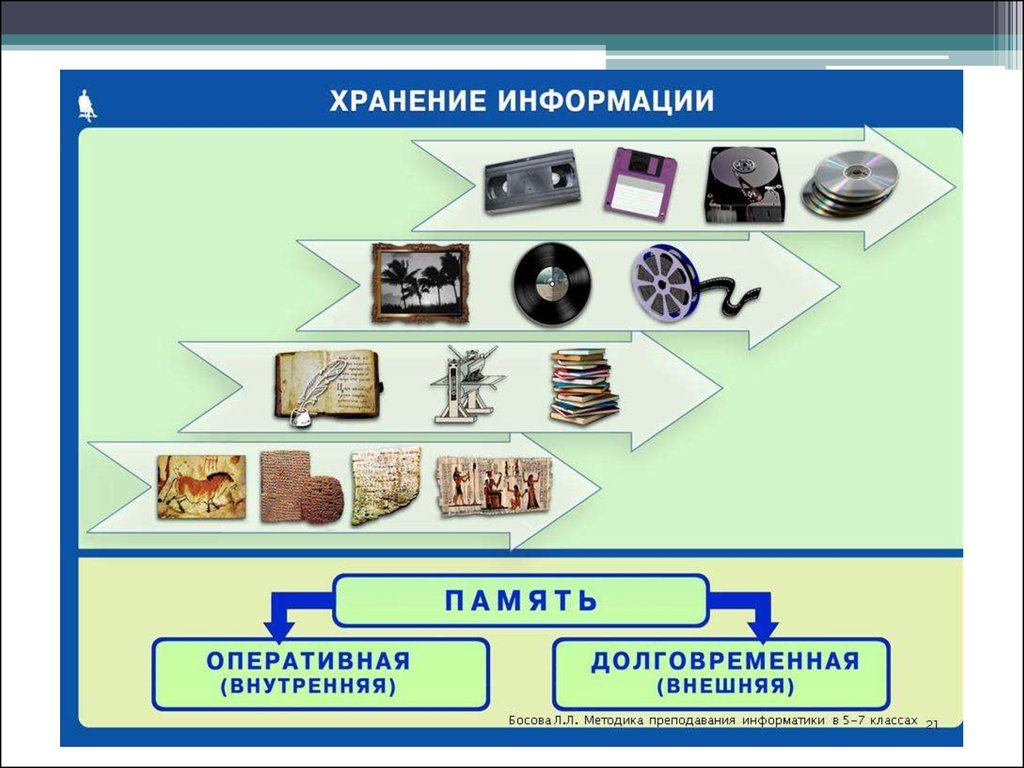 ХРАНЕНИЕ ИНФОРМАЦИИ

ПАМЯТЬ

ОПЕРАТИВНАЯ (ВНУТРЕННЯЯ)

ДОЛГОВРЕМЕННАЯ (ВНЕШНЯЯ)

Босова Л.Л. Методика преподавания информатики в 5–7 классах

21